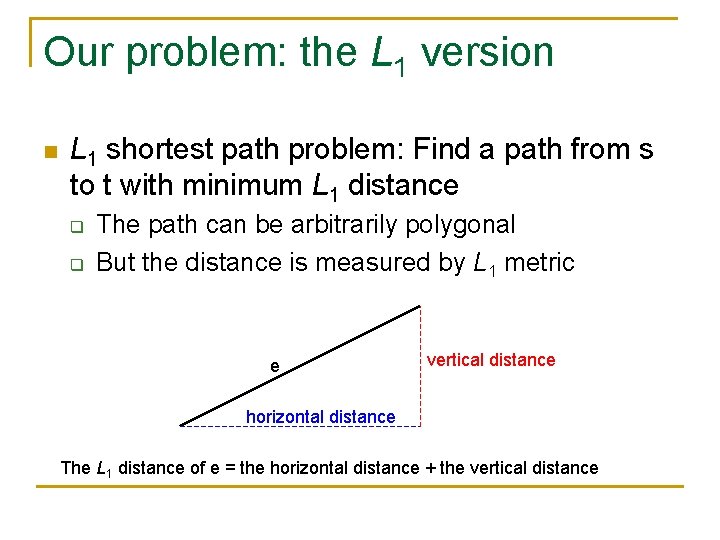 Our problem: the $L_1$ version

$L_1$ shortest path problem: Find a path from s to t with minimum $L_1$ distance

The path can be arbitrarily polygonal

But the distance is measured by $L_1$ metric

e

vertical distance

horizontal distance

The $L_1$ distance of e = the horizontal distance + the vertical distance